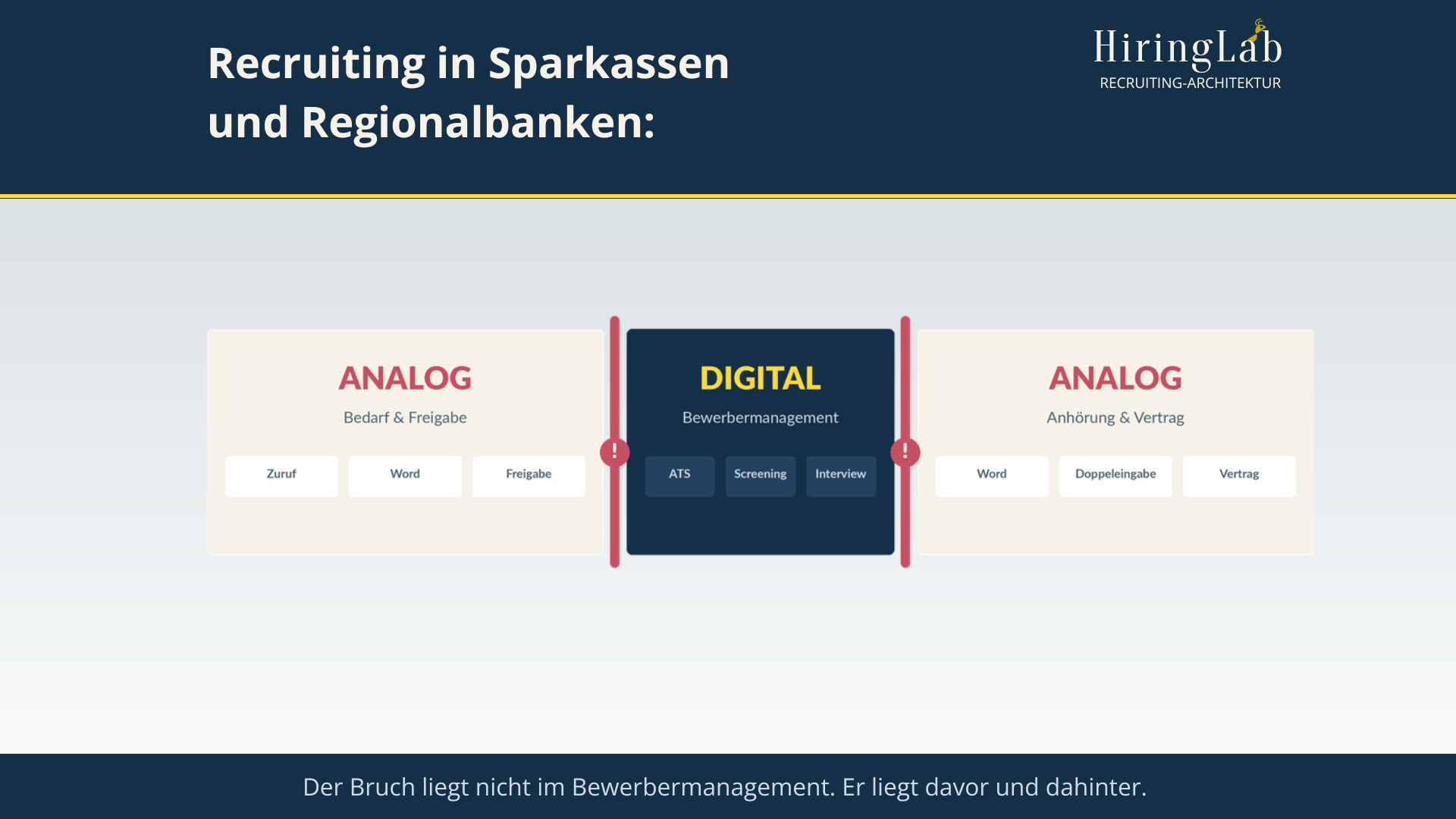 Recruiting in Sparkassen und Regionalbanken:

HiringLab
RECRUITING-ARCHITEKTUR

ANALOG
Bedarf & Freigabe

Zuruf
Word
Freigabe

!

DIGITAL
Bewerbermanagement

ATS
Screening
Interview

!

ANALOG
Anhörung & Vertrag

Word
Doppeleingabe
Vertrag

Der Bruch liegt nicht im Bewerbermanagement. Er liegt davor und dahinter.